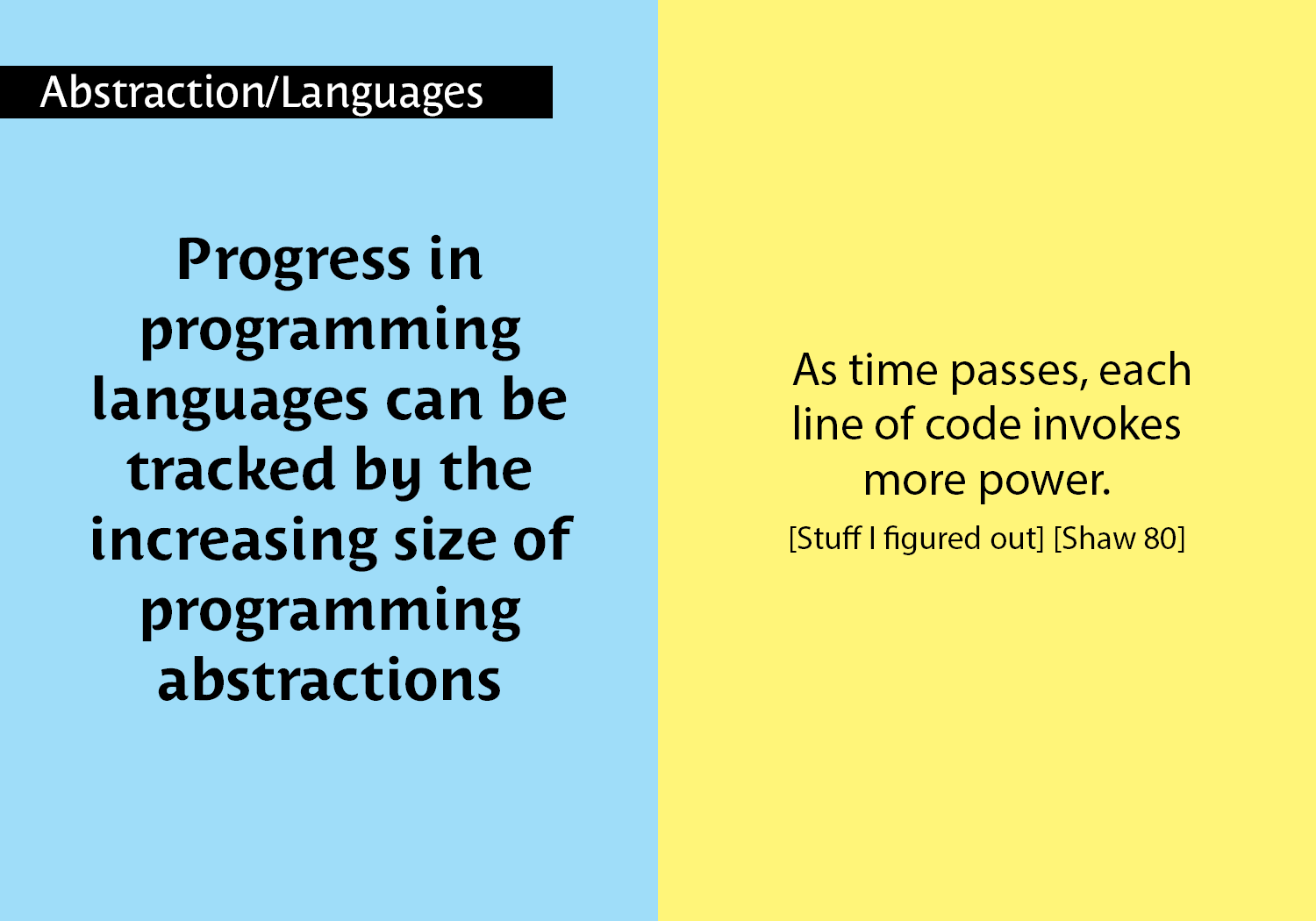 Abstraction/Languages

Progress in programming languages can be tracked by the increasing size of programming abstractions

As time passes, each line of code invokes more power.

[Stuff I figured out] [Shaw 80]